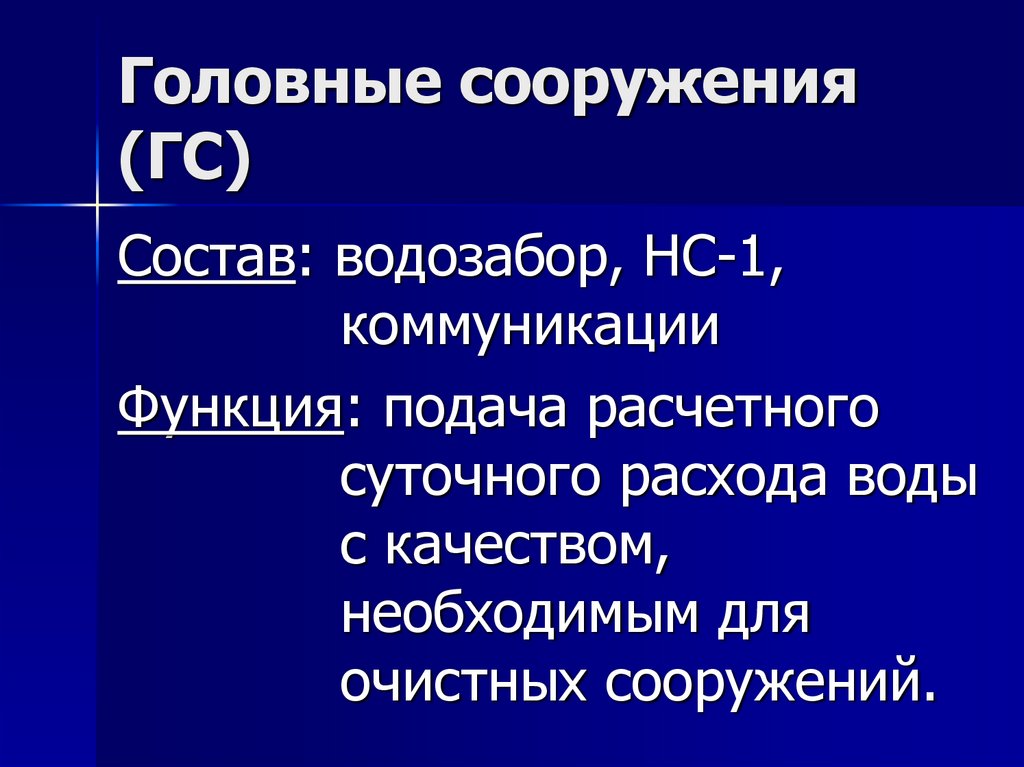 Головные сооружения (ГС)

Состав: водозабор, НС-1, коммуникации

Функция: подача расчетного суточного расхода воды с качеством, необходимым для очистных сооружений.